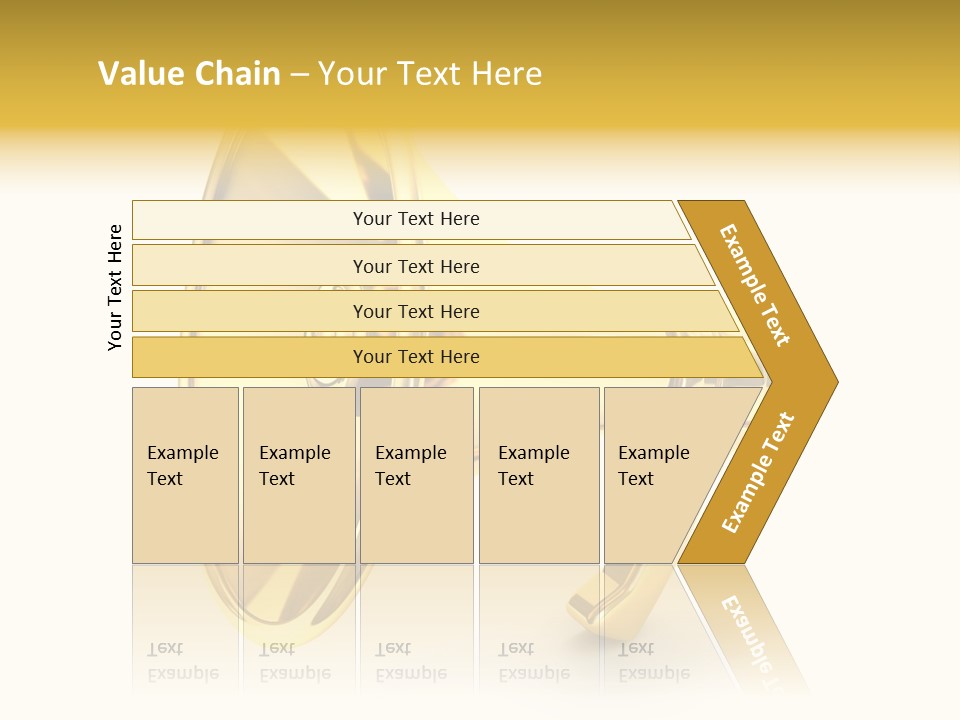 Value Chain – Your Text Here

Your Text Here

Your Text Here

Your Text Here

Your Text Here

Your Text Here

Example Text

Example Text

Example Text

Example Text

Example Text

Example Text

Example Text